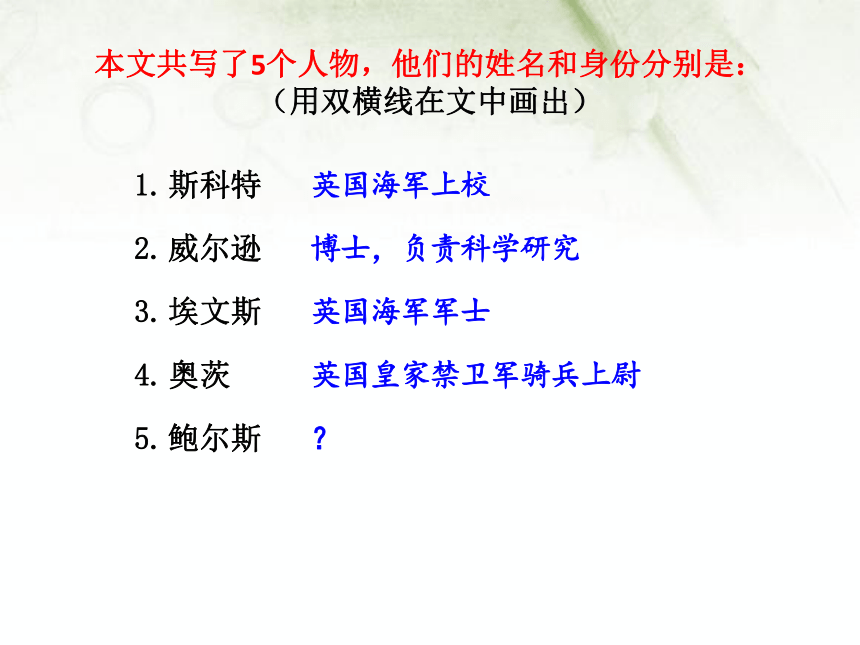 本文共写了5个人物，他们的姓名和身份分别是：
（用双横线在文中画出）

1. 斯科特　英国海军上校

2. 威尔逊　博士，负责科学研究

3. 埃文斯　英国海军军士

4. 奥茨　英国皇家禁卫军骑兵上尉

5. 鲍尔斯　？